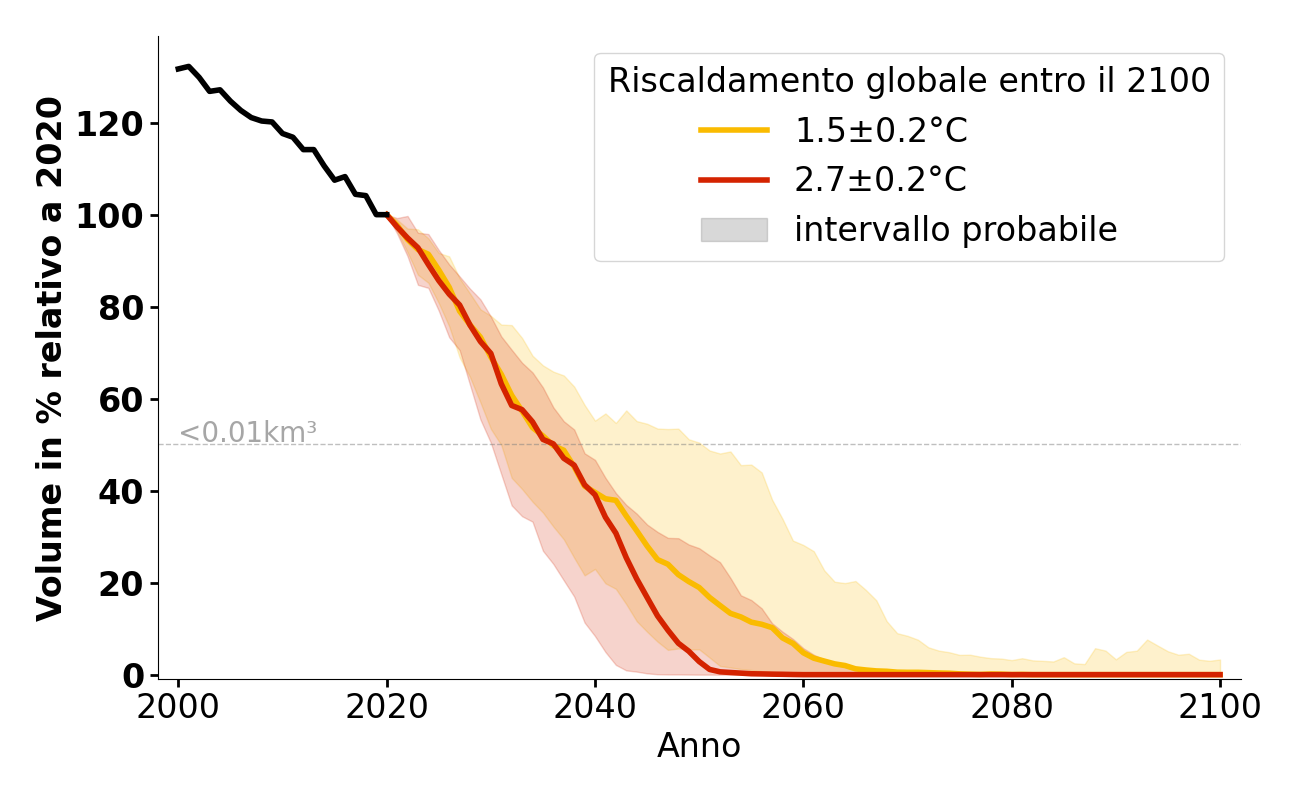 Riscaldamento globale entro il 2100
1.5±0.2°C
2.7±0.2°C
intervallo probabile

Volume in % relativo a 2020

120
100
80
60
40
20
0

<0.01km³

2000
2020
2040
2060
2080
2100
Anno